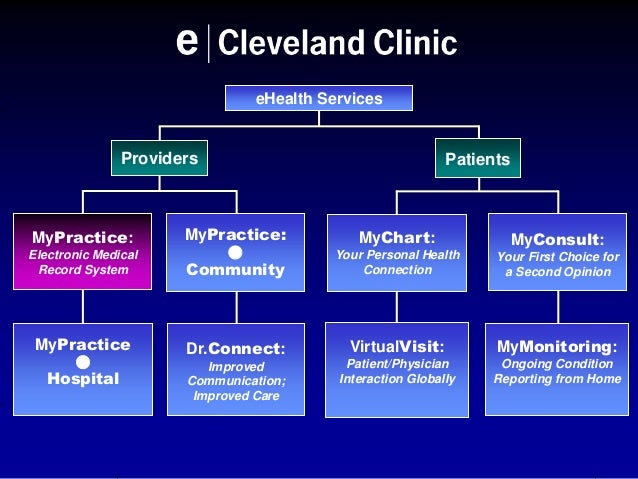 e | Cleveland Clinic

eHealth Services

Providers

Patients

MyPractice: Electronic Medical Record System

MyPractice: Community

MyChart: Your Personal Health Connection

MyConsult: Your First Choice for a Second Opinion

MyPractice Hospital

Dr.Connect: Improved Communication; Improved Care

VirtualVisit: Patient/Physician Interaction Globally

MyMonitoring: Ongoing Condition Reporting from Home